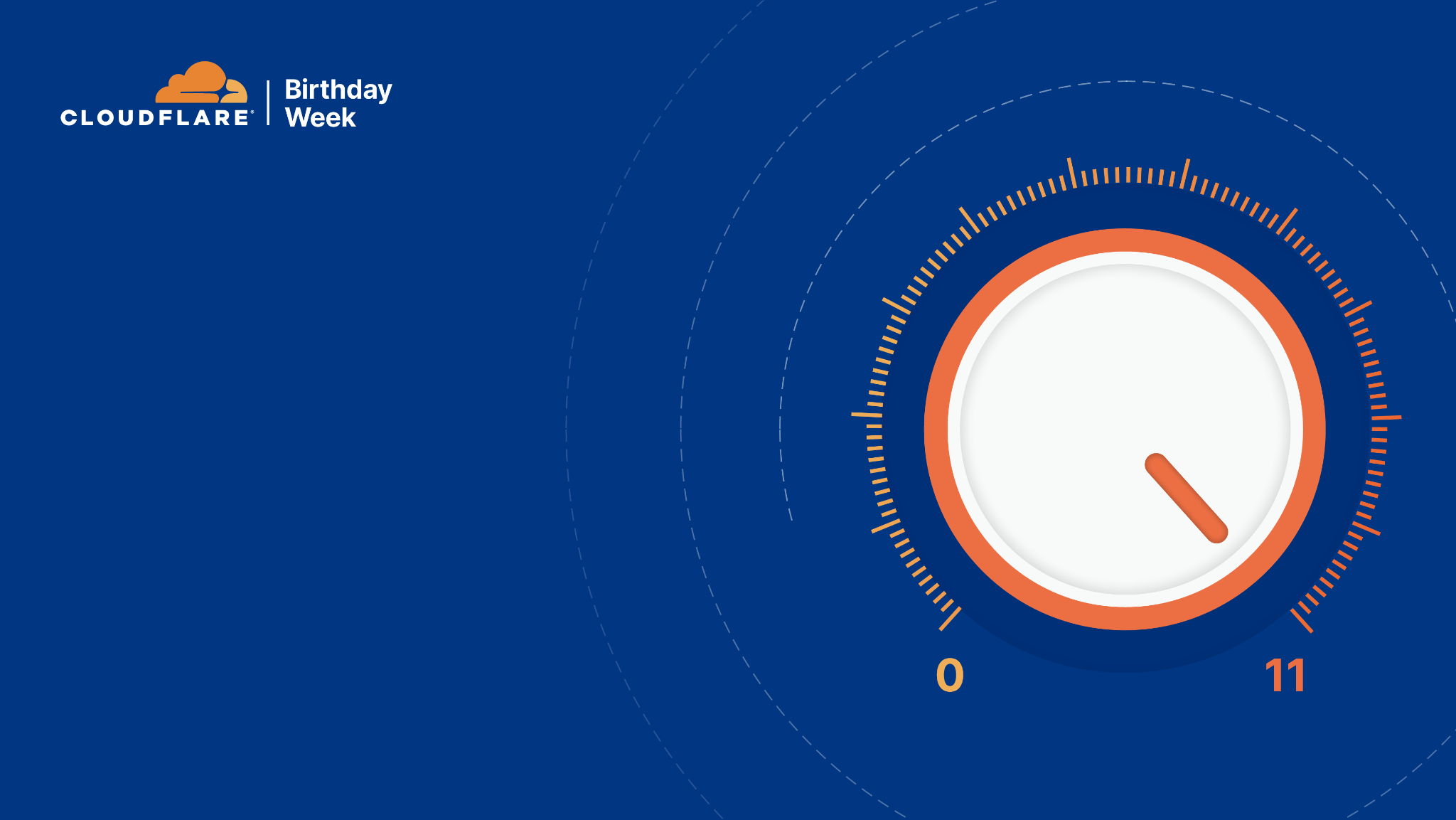 CLOUDFLARE Birthday Week

0

11